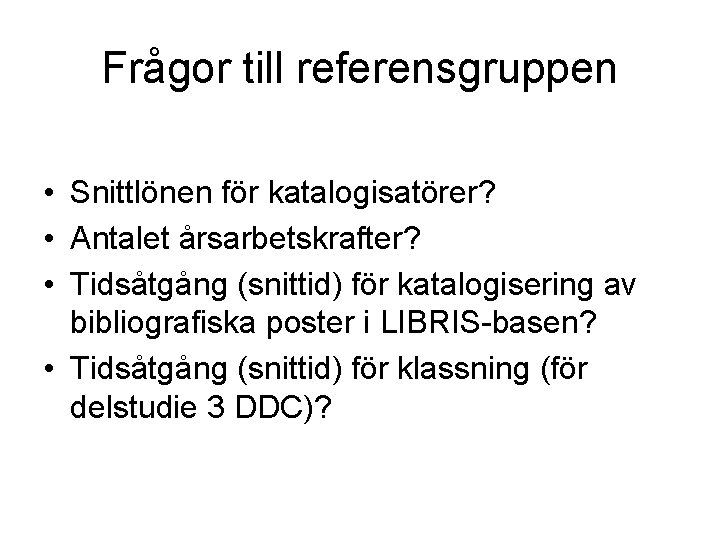 Frågor till referensgruppen

• Snittlönen för katalogisatörer?
• Antalet årsarbetskrafter?
• Tidsåtgång (snittid) för katalogisering av bibliografiska poster i LIBRIS-basen?
• Tidsåtgång (snittid) för klassning (för delstudie 3 DDC)?